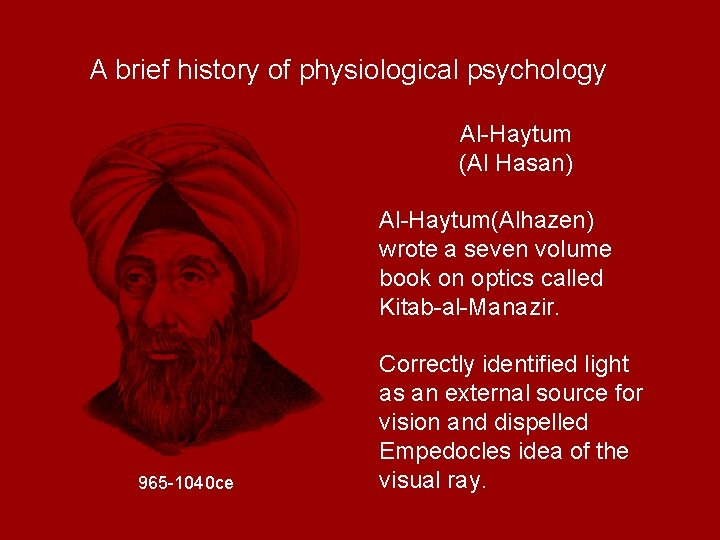 A brief history of physiological psychology

Al-Haytum
(Al Hasan)

Al-Haytum(Alhazen) wrote a seven volume book on optics called Kitab-al-Manazir.

Correctly identified light as an external source for vision and dispelled Empedocles idea of the visual ray.

965-1040ce